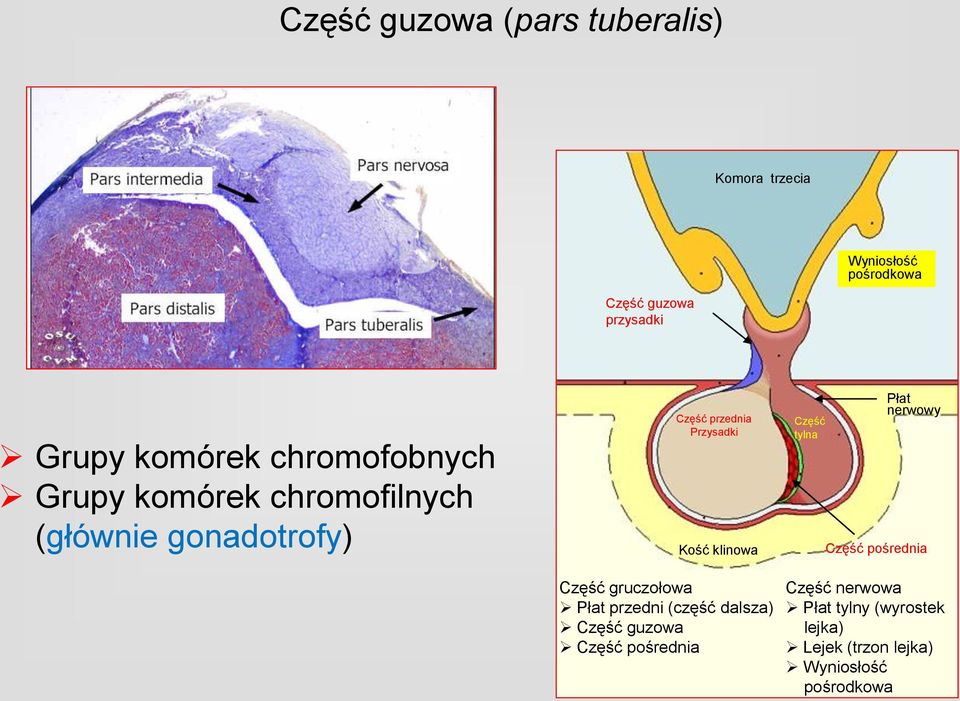 Część guzowa (pars tuberalis)

Pars intermedia

Pars nervosa

Pars distalis

Pars tuberalis

OSU CVM

➢ Grupy komórek chromofobnych
➢ Grupy komórek chromofilnych (głównie gonadotrofy)

Komora trzecia

Wyniosłość pośrodkowa

Część guzowa przysadki

Płat nerwowy

Część przednia Przysadki

Część tylna

Kość klinowa

Część pośrednia

Część gruczołowa
➢ Płat przedni (część dalsza)
➢ Część guzowa
➢ Część pośrednia

Część nerwowa
➢ Płat tylny (wyrostek lejka)
➢ Lejek (trzon lejka)
➢ Wyniosłość pośrodkowa